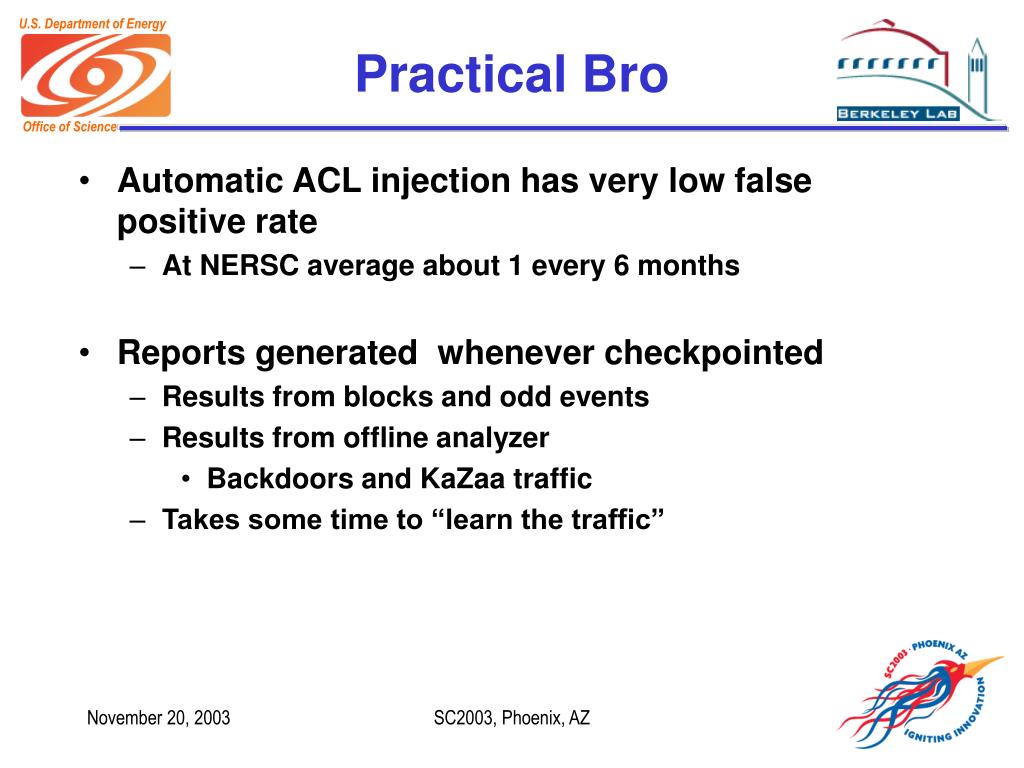 U.S. Department of Energy

Office of Science

Practical Bro

BERKELEY LAB

• Automatic ACL injection has very low false positive rate
– At NERSC average about 1 every 6 months

• Reports generated whenever checkpointed
– Results from blocks and odd events
– Results from offline analyzer
• Backdoors and KaZaa traffic
– Takes some time to “learn the traffic”

November 20, 2003

SC2003, Phoenix, AZ

SC2003 · PHOENIX AZ
IGNITING INNOVATION